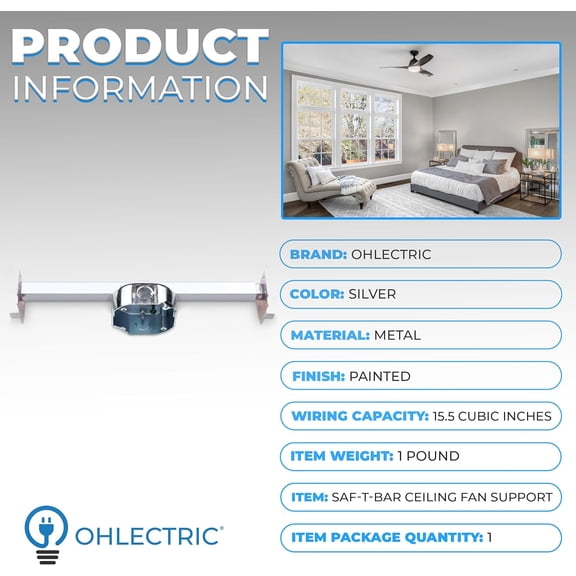 PRODUCT
INFORMATION

BRAND: OHLECTRIC

COLOR: SILVER

MATERIAL: METAL

FINISH: PAINTED

WIRING CAPACITY: 15.5 CUBIC INCHES

ITEM WEIGHT: 1 POUND

ITEM: SAF-T-BAR CEILING FAN SUPPORT

ITEM PACKAGE QUANTITY: 1

OHLECTRIC®